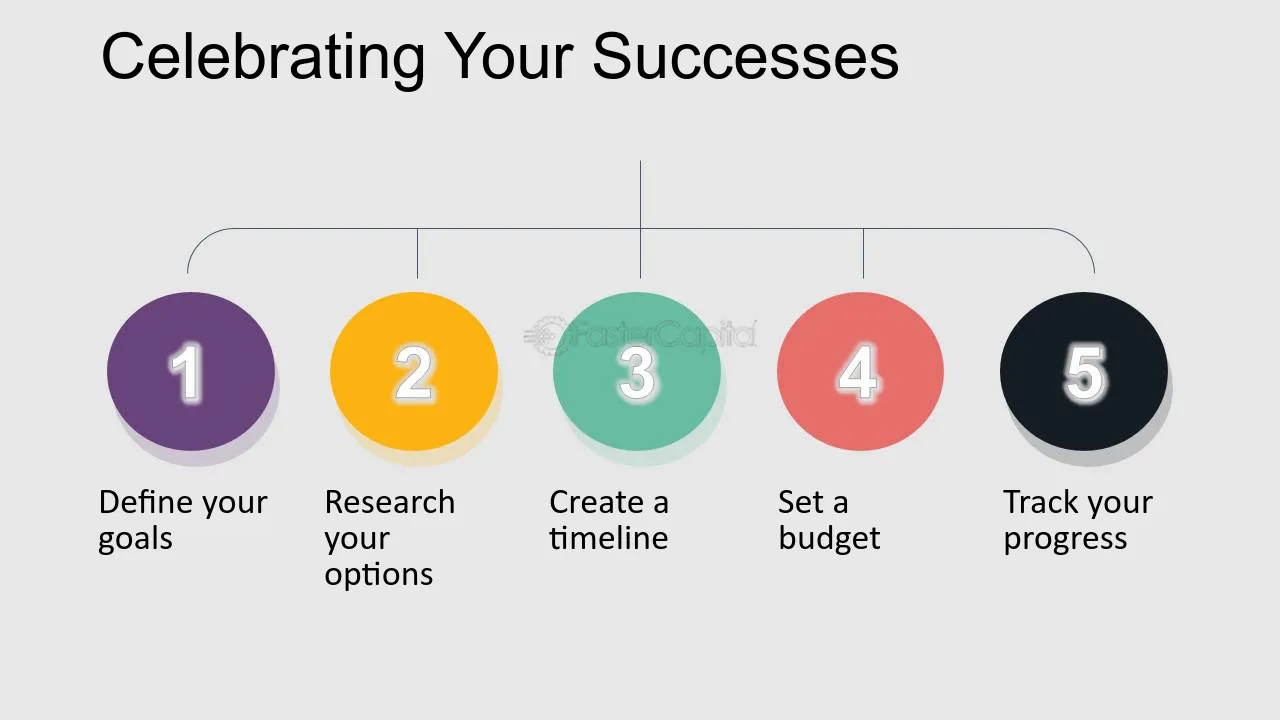 Celebrating Your Successes

FasterCapital

1

Define your goals

2

Research your options

3

Create a timeline

4

Set a budget

5

Track your progress